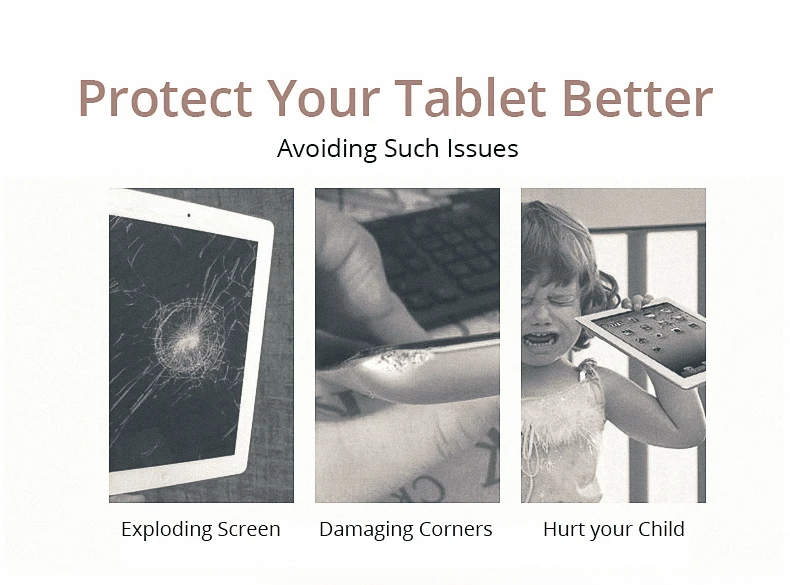 Protect Your Tablet Better

Avoiding Such Issues

Exploding Screen

Damaging Corners

Hurt your Child